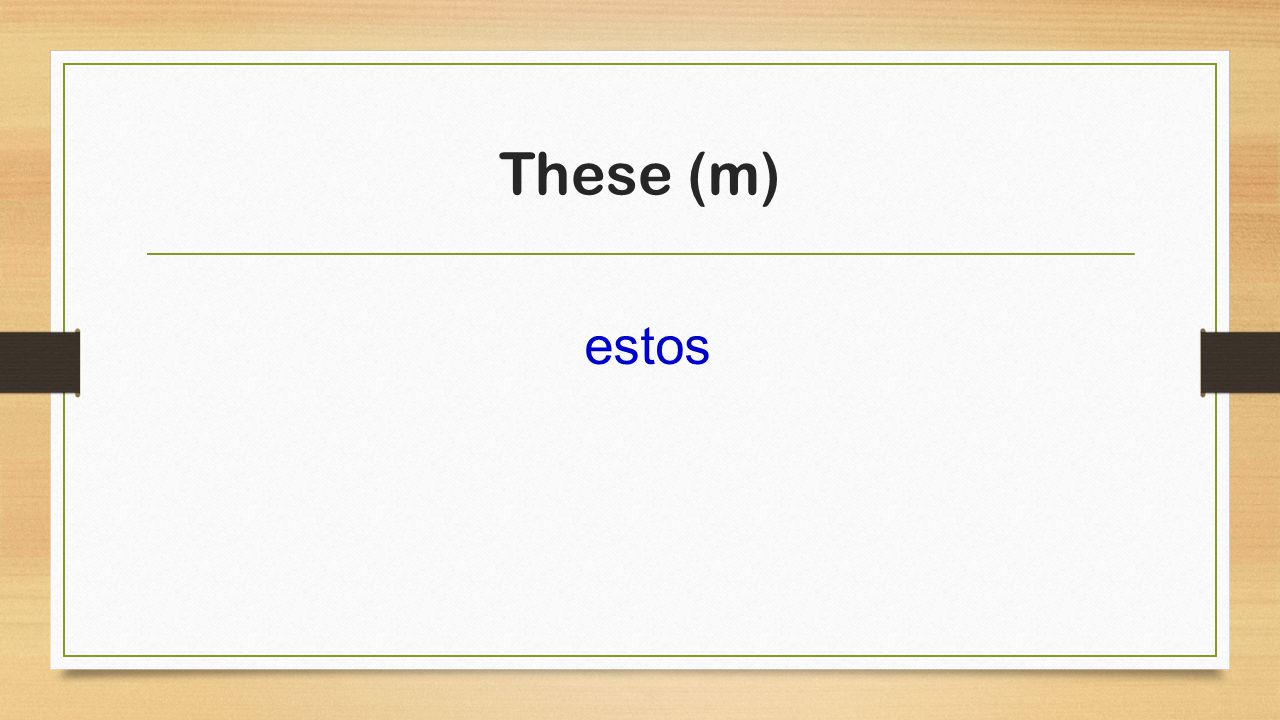 These (m)

estos